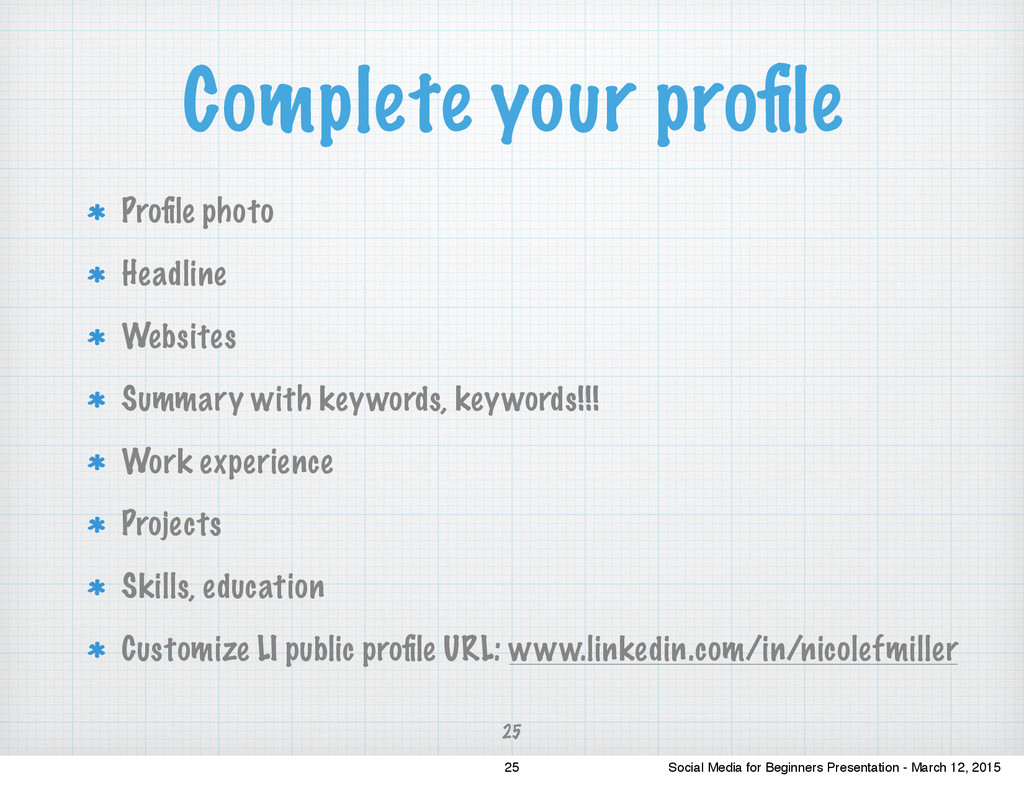 Complete your profile

* Profile photo
* Headline
* Websites
* Summary with keywords, keywords!!!
* Work experience
* Projects
* Skills, education
* Customize LI public profile URL: www.linkedin.com/in/nicolefmiller

25

25

Social Media for Beginners Presentation - March 12, 2015